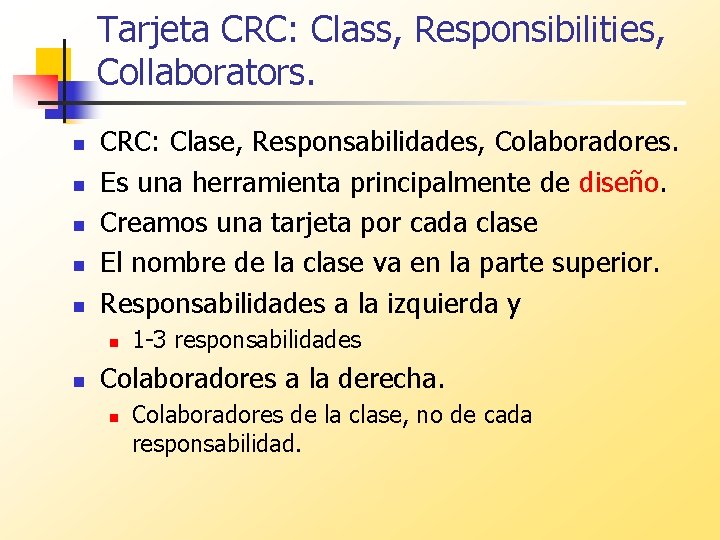 Tarjeta CRC: Class, Responsibilities, Collaborators.

CRC: Clase, Responsabilidades, Colaboradores.
Es una herramienta principalmente de diseño.
Creamos una tarjeta por cada clase
El nombre de la clase va en la parte superior.
Responsabilidades a la izquierda y
1-3 responsabilidades
Colaboradores a la derecha.
Colaboradores de la clase, no de cada responsabilidad.